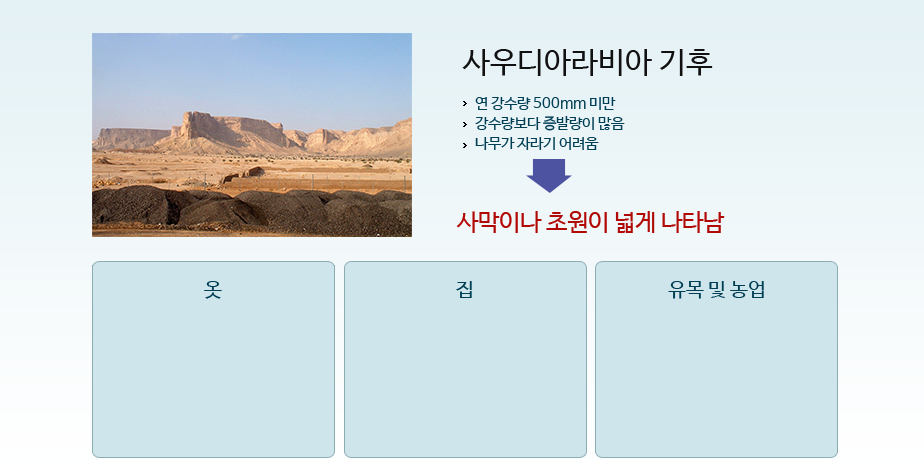 사우디아라비아 기후

› 연 강수량 500mm 미만
› 강수량보다 증발량이 많음
› 나무가 자라기 어려움

사막이나 초원이 넓게 나타남

옷

집

유목 및 농업